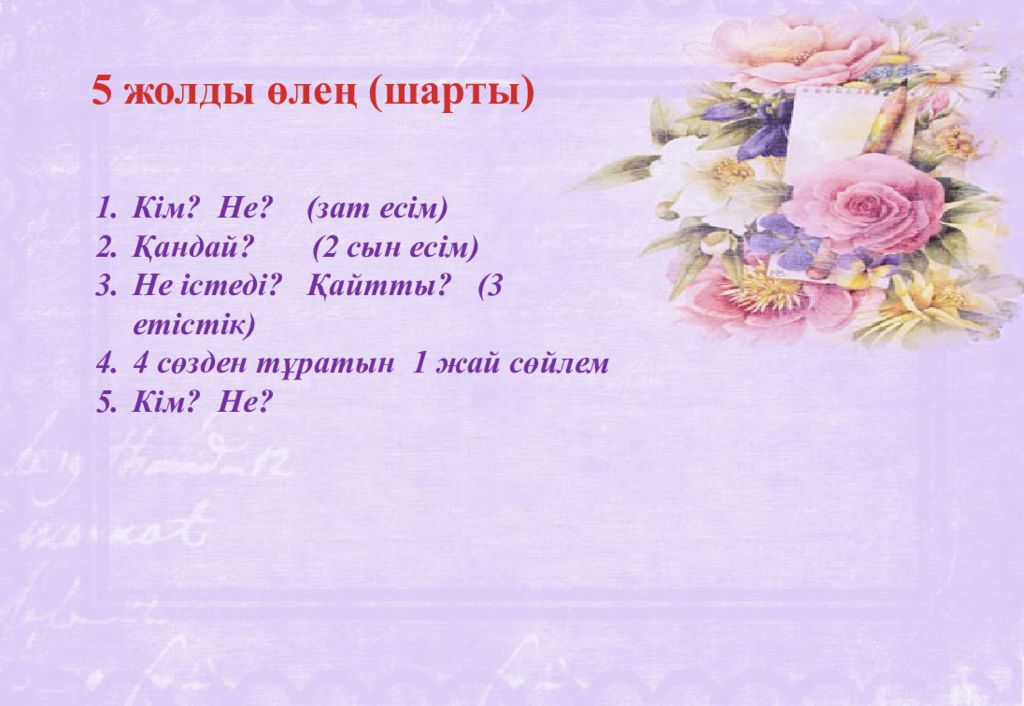 5 жолды өлең (шарты)

1. Кім? Не? (зат есім)
2. Қандай? (2 сын есім)
3. Не істеді? Қайтты? (3 етістік)
4. 4 сөзден тұратын 1 жай сөйлем
5. Кім? Не?